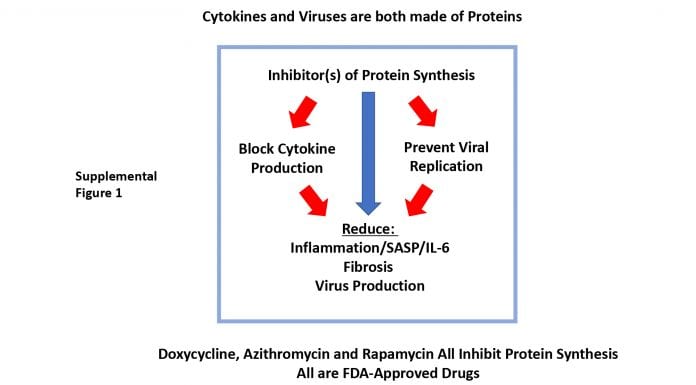 Cytokines and Viruses are both made of Proteins

Supplemental Figure 1

Inhibitor(s) of Protein Synthesis

Block Cytokine Production

Prevent Viral Replication

Reduce:
Inflammation/SASP/IL-6
Fibrosis
Virus Production

Doxycycline, Azithromycin and Rapamycin All Inhibit Protein Synthesis
All are FDA-Approved Drugs